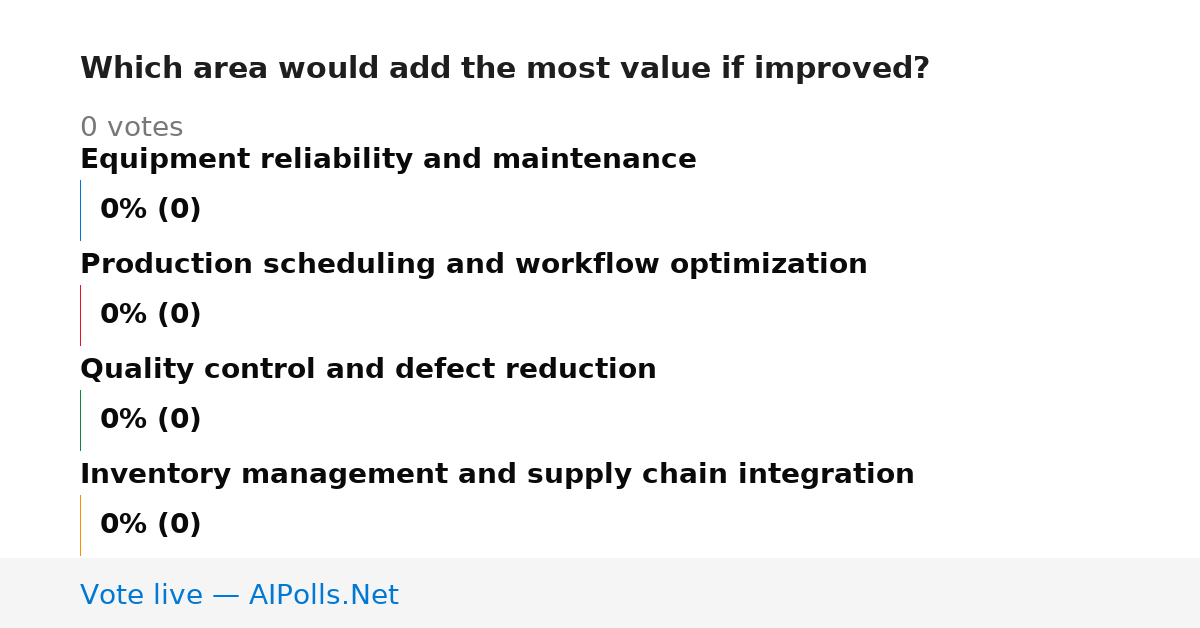 Which area would add the most value if improved?

0 votes

Equipment reliability and maintenance

0% (0)

Production scheduling and workflow optimization

0% (0)

Quality control and defect reduction

0% (0)

Inventory management and supply chain integration

0% (0)

Vote live — AIPolls.Net